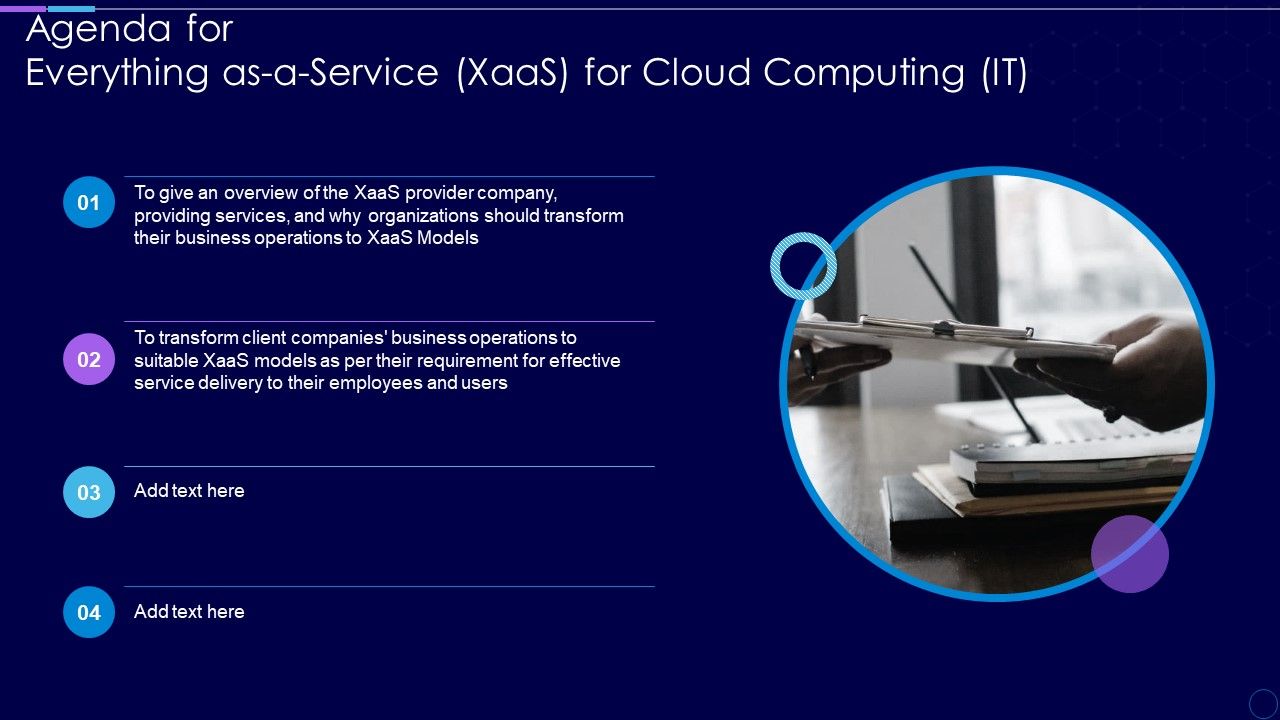 Agenda for
Everything as-a-Service (XaaS) for Cloud Computing (IT)

01
To give an overview of the XaaS provider company, providing services, and why organizations should transform their business operations to XaaS Models

02
To transform client companies' business operations to suitable XaaS models as per their requirement for effective service delivery to their employees and users

03
Add text here

04
Add text here